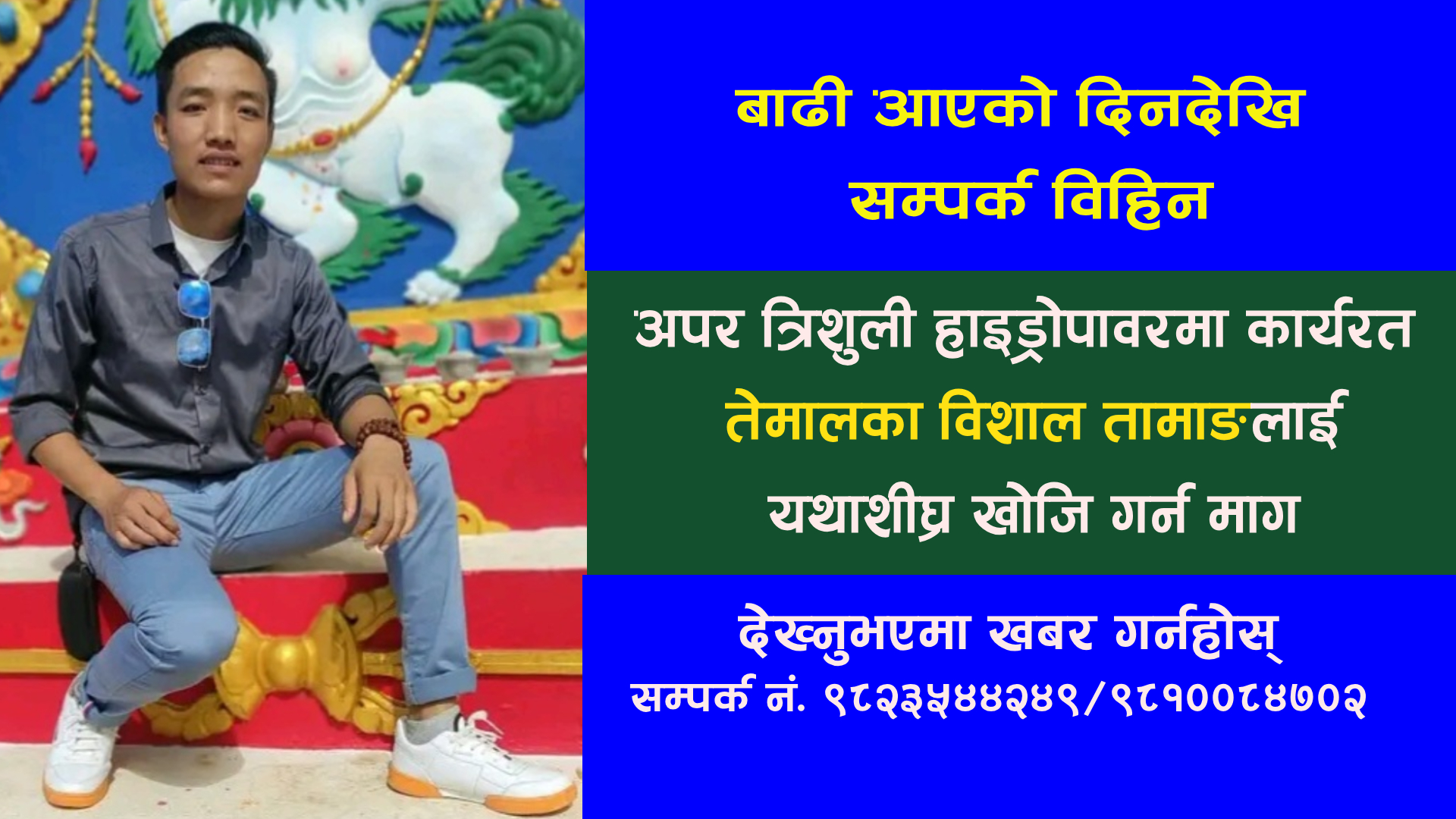 बाढी आएको दिनदेखि सम्पर्क विहिन

अपर त्रिशुली हाइड्रोपावरमा कार्यरत तेमालका विशाल तामाङलाई यथाशीघ्र खोजि गर्न माग

देख्नुभएमा खबर गर्नहोस्
सम्पर्क नं. ९८२३५४४२४९/९८१००८४७०२